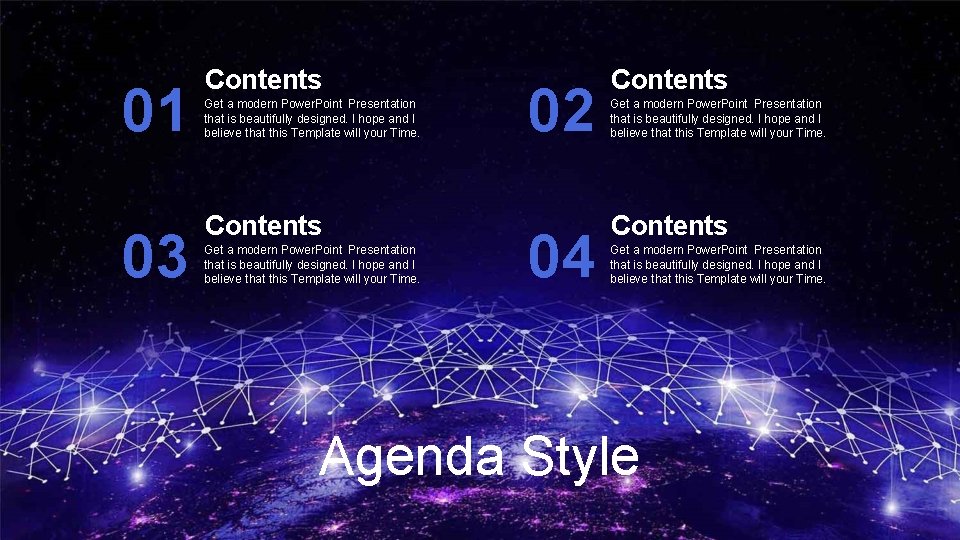 01
Contents
Get a modern PowerPoint Presentation that is beautifully designed. I hope and I believe that this Template will your Time.

02
Contents
Get a modern PowerPoint Presentation that is beautifully designed. I hope and I believe that this Template will your Time.

03
Contents
Get a modern PowerPoint Presentation that is beautifully designed. I hope and I believe that this Template will your Time.

04
Contents
Get a modern PowerPoint Presentation that is beautifully designed. I hope and I believe that this Template will your Time.

Agenda Style